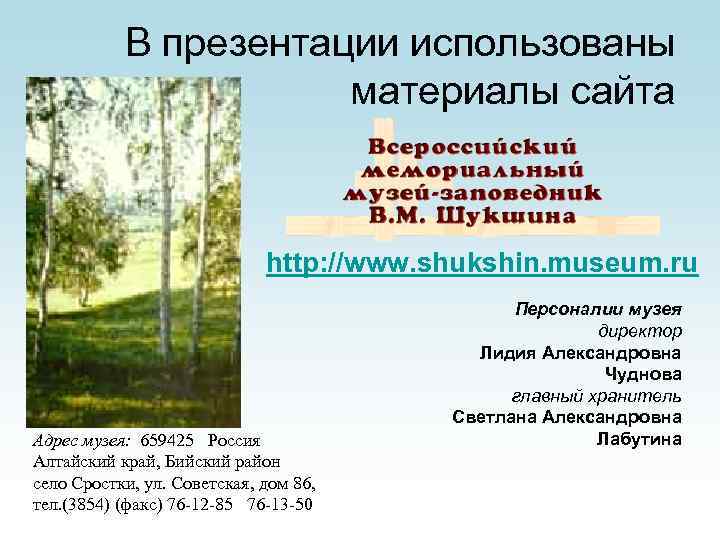 В презентации использованы материалы сайта

Всероссийский мемориальный музей-заповедник В.М. Шукшина

http://www.shukshin.museum.ru

Персоналии музея
директор
Лидия Александровна Чуднова
главный хранитель
Светлана Александровна Лабутина

Адрес музея: 659425 Россия
Алтайский край, Бийский район
село Сростки, ул. Советская, дом 86,
тел.(3854) (факс) 76-12-85 76-13-50